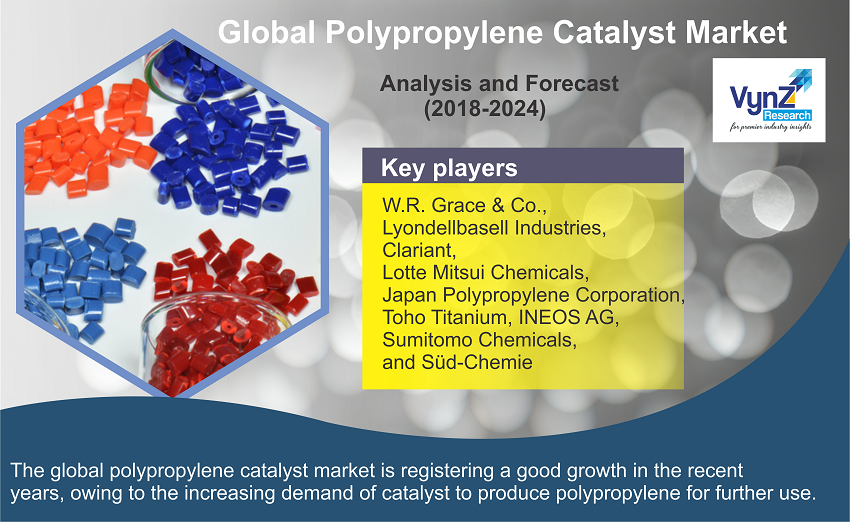 Global Polypropylene Catalyst Market

Analysis and Forecast (2018-2024)

VynZ Research
for premier industry insights

Key players

W.R. Grace & Co., Lyondellbasell Industries, Clariant, Lotte Mitsui Chemicals, Japan Polypropylene Corporation, Toho Titanium, INEOS AG, Sumitomo Chemicals, and Süd-Chemie

The global polypropylene catalyst market is registering a good growth in the recent years, owing to the increasing demand of catalyst to produce polypropylene for further use.